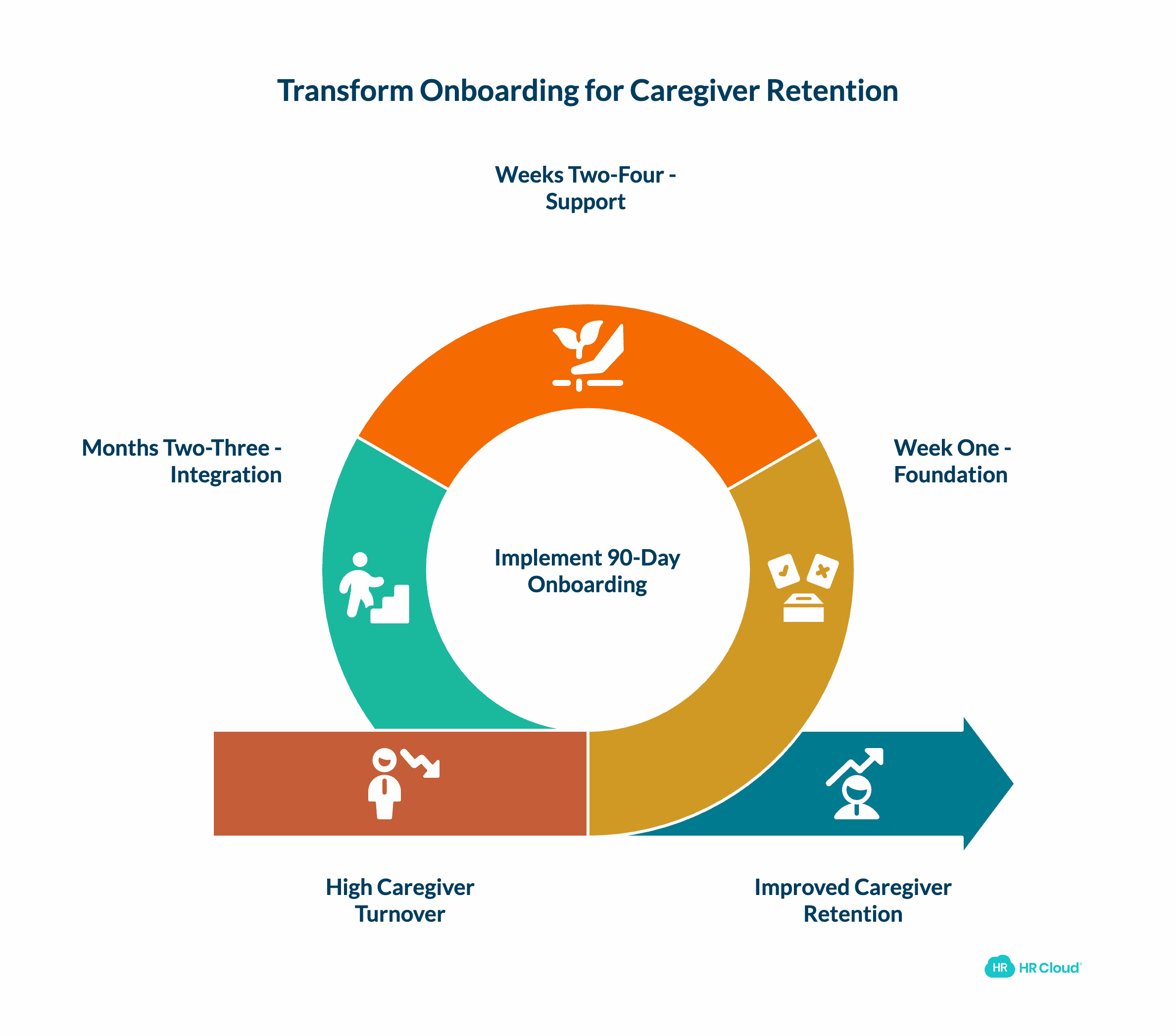 Transform Onboarding for Caregiver Retention

Weeks Two-Four - Support

Months Two-Three - Integration

Week One - Foundation

Implement 90-Day Onboarding

High Caregiver Turnover

Improved Caregiver Retention

HR HR Cloud